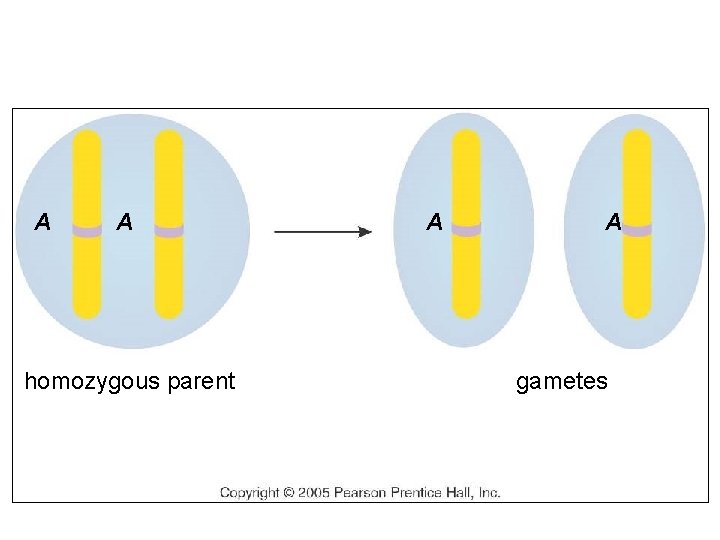 A A

A

A

homozygous parent

gametes

Copyright © 2005 Pearson Prentice Hall, Inc.